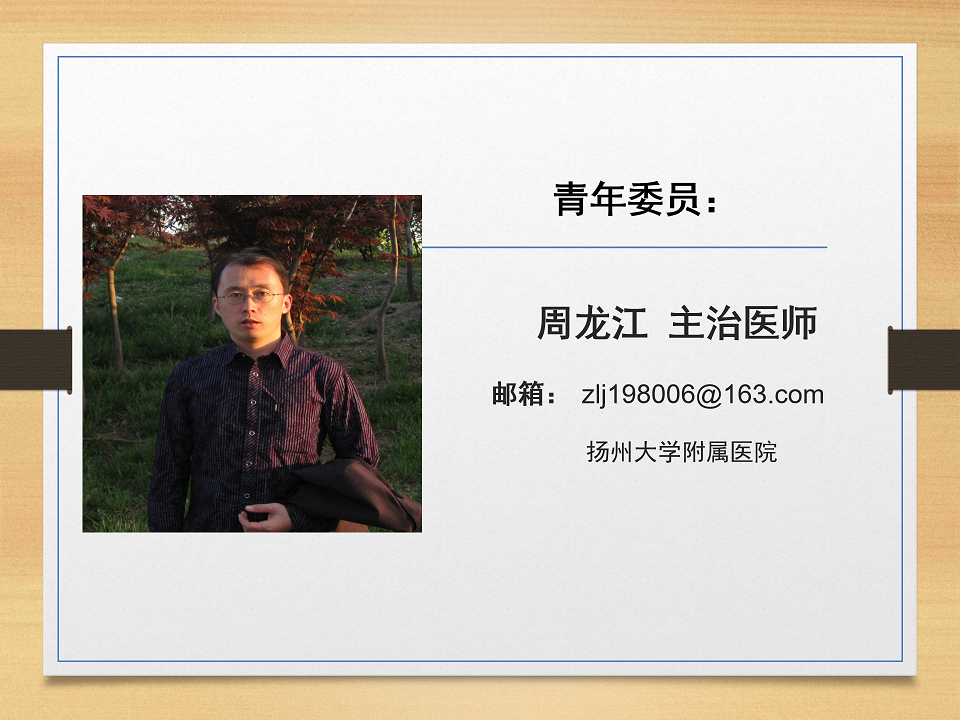 青年委员：

周龙江 主治医师

邮箱： zlj198006@163.com

扬州大学附属医院